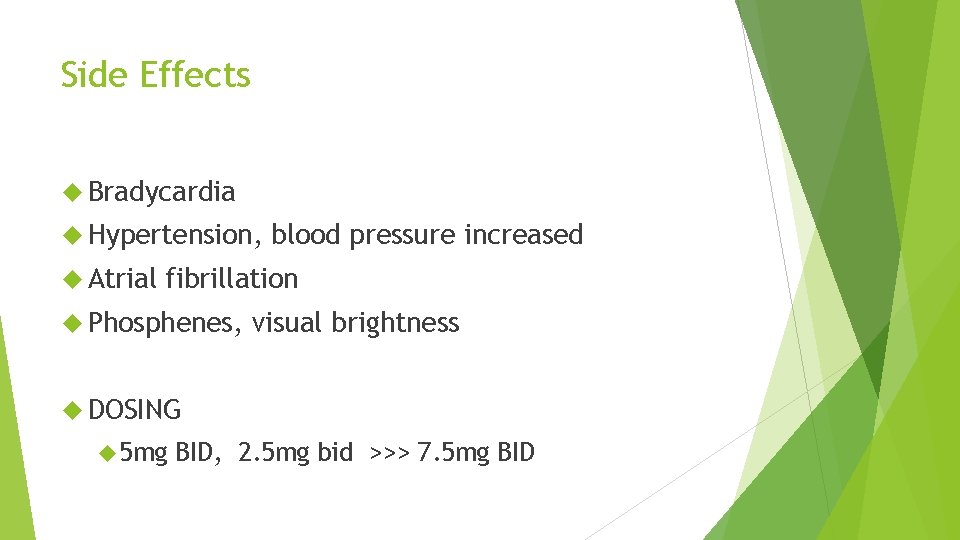 Side Effects

Bradycardia

Hypertension, blood pressure increased

Atrial fibrillation

Phosphenes, visual brightness

DOSING

5mg BID, 2.5mg bid >>> 7.5mg BID